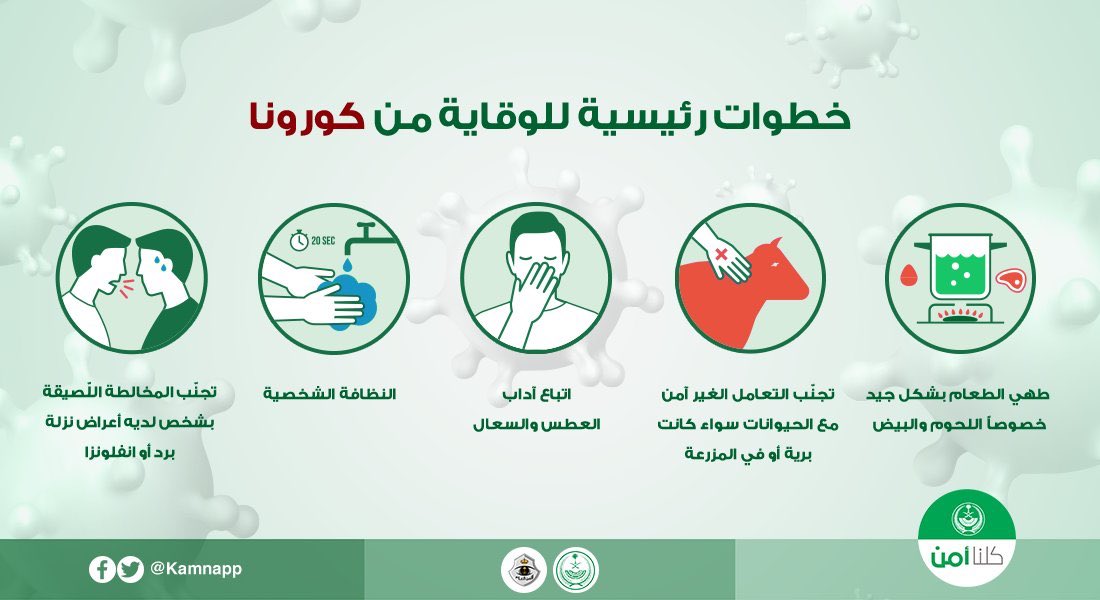 خطوات رئيسية للوقاية من كورونا

20 SEC

طهي الطعام بشكل جيد خصوصاً اللحوم والبيض

تجنّب التعامل الغير آمن مع الحيوانات سواء كانت برية أو في المزرعة

اتباع آداب العطس والسعال

النظافة الشخصية

تجنّب المخالطة اللّصيقة بشخص لديه أعراض نزلة برد أو انفلونزا

كلنا أمن

@Kamnapp